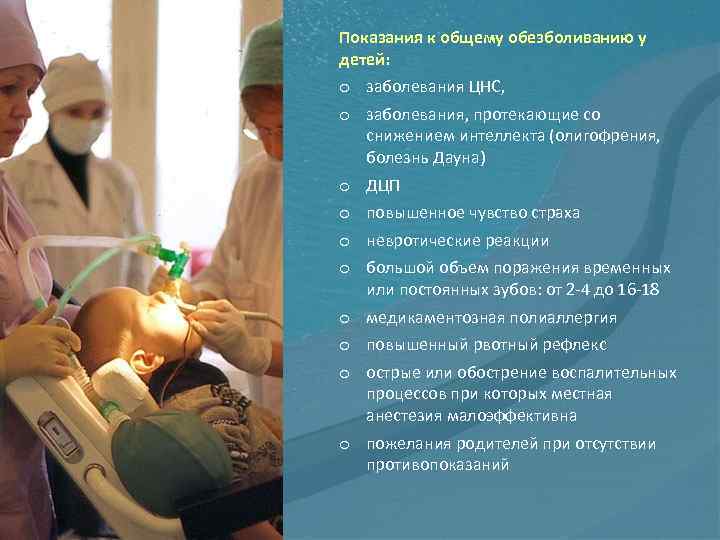 Показания к общему обезболиванию у детей:

o заболевания ЦНС,

o заболевания, протекающие со снижением интеллекта (олигофрения, болезнь Дауна)

o ДЦП

o повышенное чувство страха

o невротические реакции

o большой объем поражения временных или постоянных зубов: от 2-4 до 16-18

o медикаментозная полиаллергия

o повышенный рвотный рефлекс

o острые или обострение воспалительных процессов при которых местная анестезия малоэффективна

o пожелания родителей при отсутствии противопоказаний